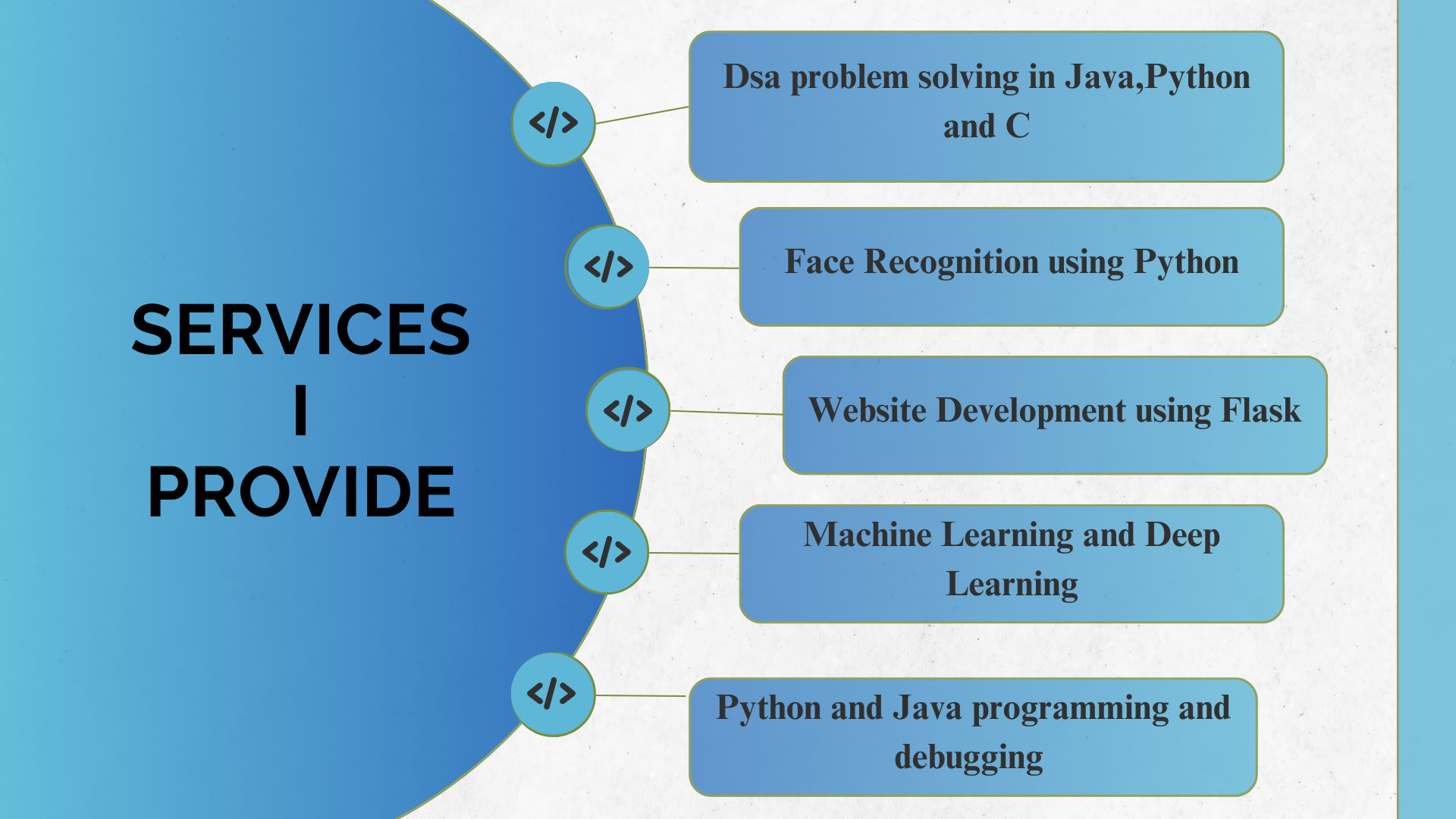 SERVICES
I
PROVIDE

</>
Dsa problem solving in Java,Python and C

</>
Face Recognition using Python

</>
Website Development using Flask

</>
Machine Learning and Deep Learning

</>
Python and Java programming and debugging